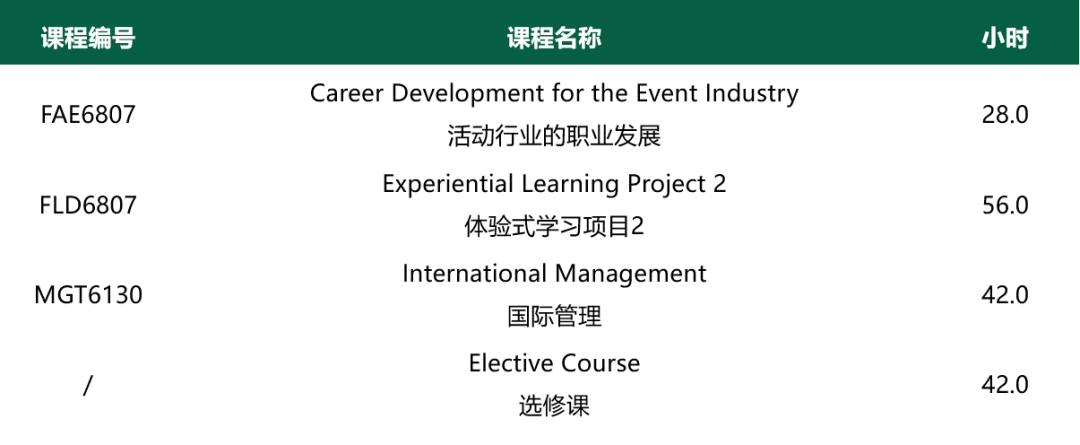 | 课程编号 | 课程名称 | 小时 |
|---|---|---|
| FAE6807 | Career Development for the Event Industry 活动行业的职业发展 | 28.0 |
| FLD6807 | Experiential Learning Project 2 体验式学习项目2 | 56.0 |
| MGT6130 | International Management 国际管理 | 42.0 |
| / | Elective Course 选修课 | 42.0 |